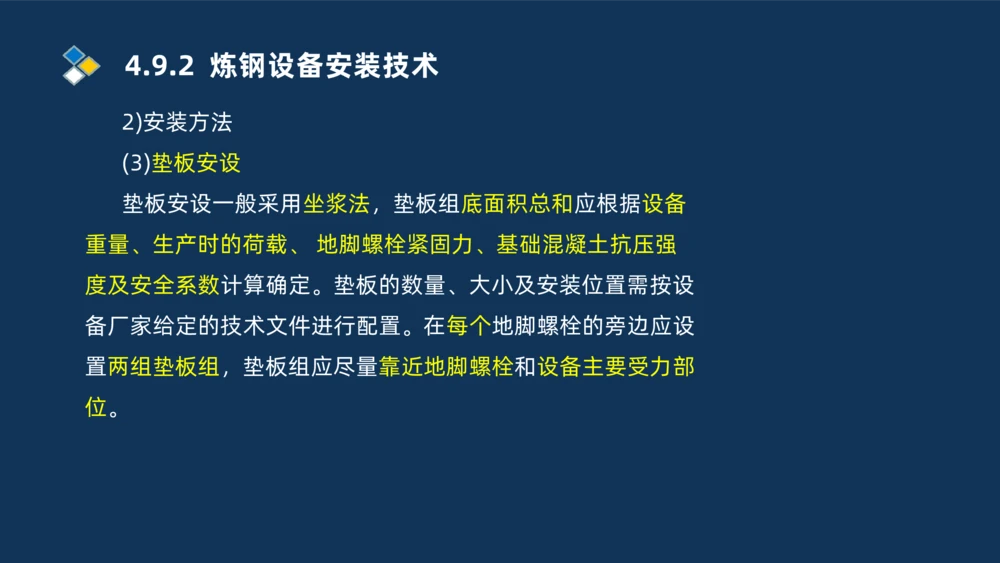 4.9.2 炼钢设备安装技术

2)安装方法

(3)垫板安设

垫板安设一般采用坐浆法，垫板组底面积总和应根据设备重量、生产时的荷载、 地脚螺栓紧固力、基础混凝土抗压强度及安全系数计算确定。垫板的数量、大小及安装位置需按设备厂家给定的技术文件进行配置。在每个地脚螺栓的旁边应设置两组垫板组，垫板组应尽量靠近地脚螺栓和设备主要受力部位。